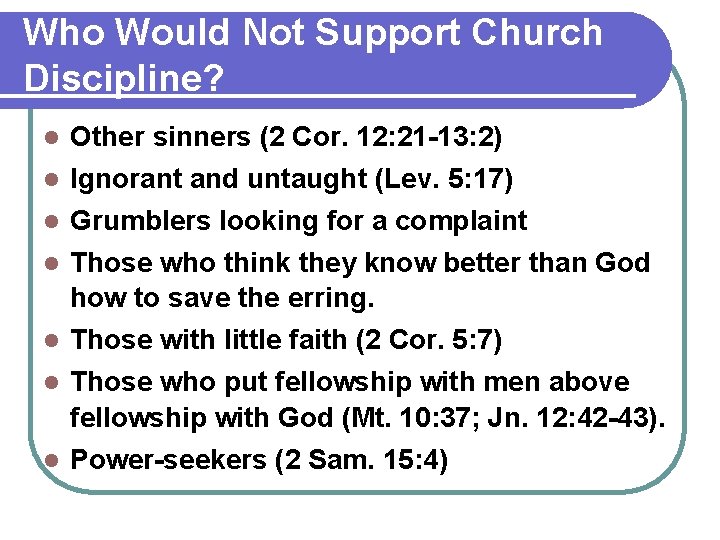 Who Would Not Support Church Discipline?

• Other sinners (2 Cor. 12:21-13:2)
• Ignorant and untaught (Lev. 5:17)
• Grumblers looking for a complaint
• Those who think they know better than God how to save the erring.
• Those with little faith (2 Cor. 5:7)
• Those who put fellowship with men above fellowship with God (Mt. 10:37; Jn. 12:42-43).
• Power-seekers (2 Sam. 15:4)